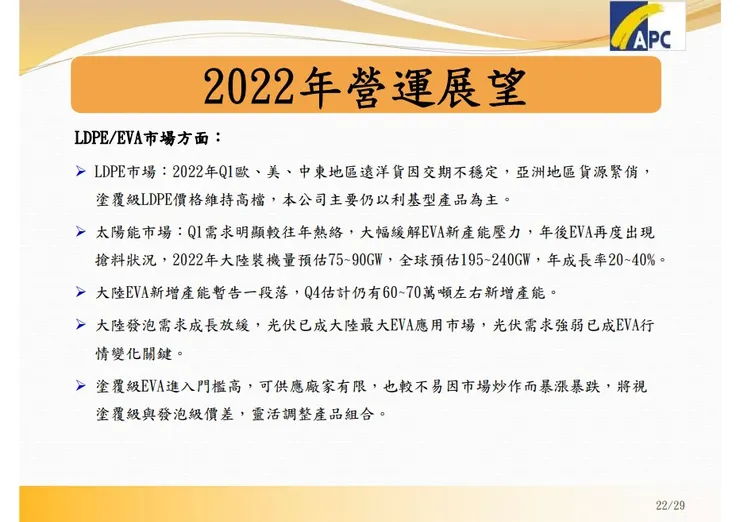 APC

2022年營運展望

LDPE/EVA市場方面：

➢ LDPE市場：2022年Q1歐、美、中東地區遠洋貨因交期不穩定，亞洲地區貨源緊俏，塗覆級LDPE價格維持高檔，本公司主要仍以利基型產品為主。

➢ 太陽能市場：Q1需求明顯較往年熱絡，大幅緩解EVA新產能壓力，年後EVA再度出現搶料狀況，2022年大陸裝機量預估75~90GW，全球預估195~240GW，年成長率20~40%。

➢ 大陸EVA新增產能暫告一段落，Q4估計仍有60~70萬噸左右新增產能。

➢ 大陸發泡需求成長放緩，光伏已成大陸最大EVA應用市場，光伏需求強弱已成EVA行情變化關鍵。

➢ 塗覆級EVA進入門檻高，可供應廠家有限，也較不易因市場炒作而暴漲暴跌，將視塗覆級與發泡級價差，靈活調整產品組合。

22/29